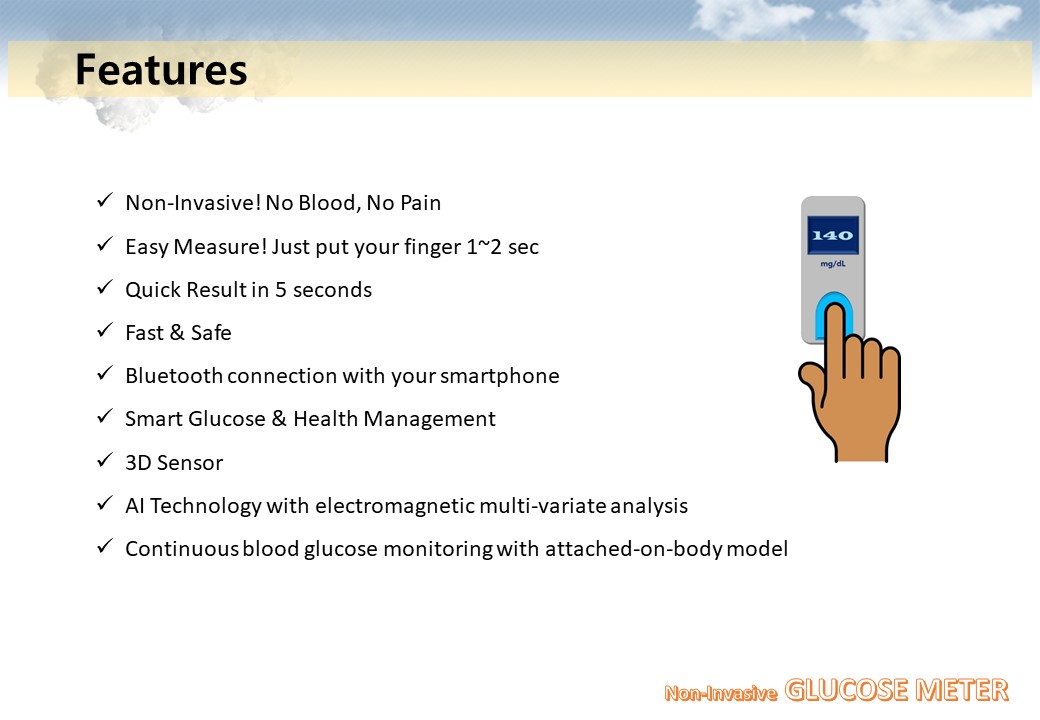 Features

✓ Non-Invasive! No Blood, No Pain
✓ Easy Measure! Just put your finger 1~2 sec
✓ Quick Result in 5 seconds
✓ Fast & Safe
✓ Bluetooth connection with your smartphone
✓ Smart Glucose & Health Management
✓ 3D Sensor
✓ AI Technology with electromagnetic multi-variate analysis
✓ Continuous blood glucose monitoring with attached-on-body model

140
mg/dL

Non-Invasive GLUCOSE METER